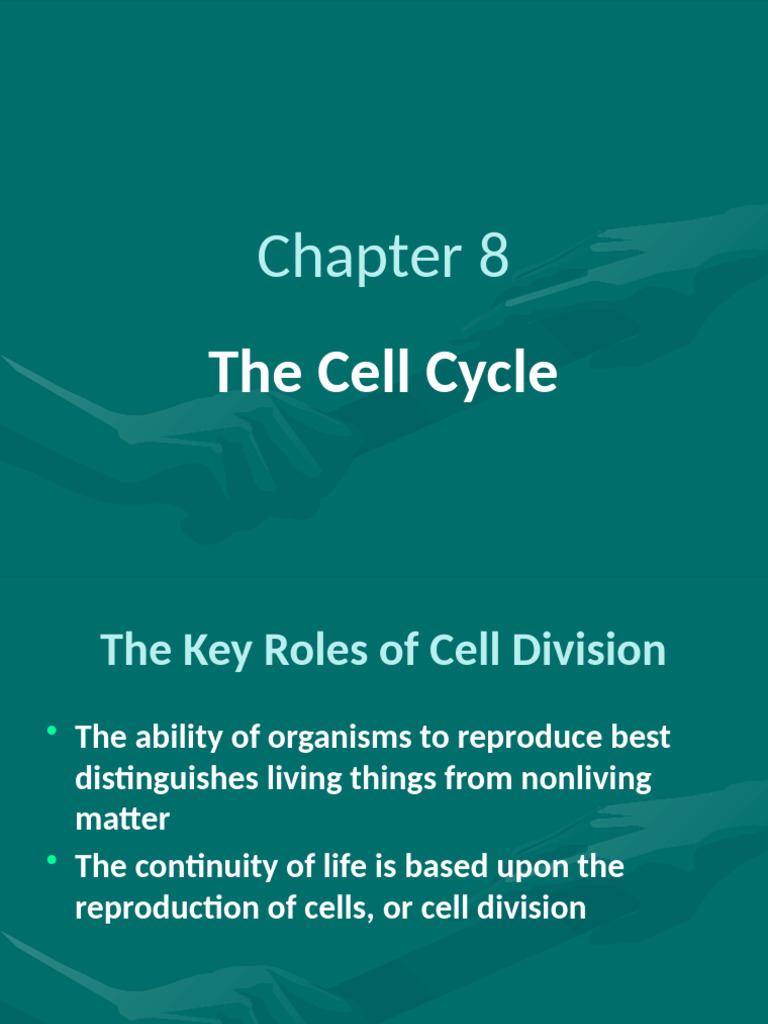 Chapter 8

The Cell Cycle

The Key Roles of Cell Division

• The ability of organisms to reproduce best distinguishes living things from nonliving matter
• The continuity of life is based upon the reproduction of cells, or cell division